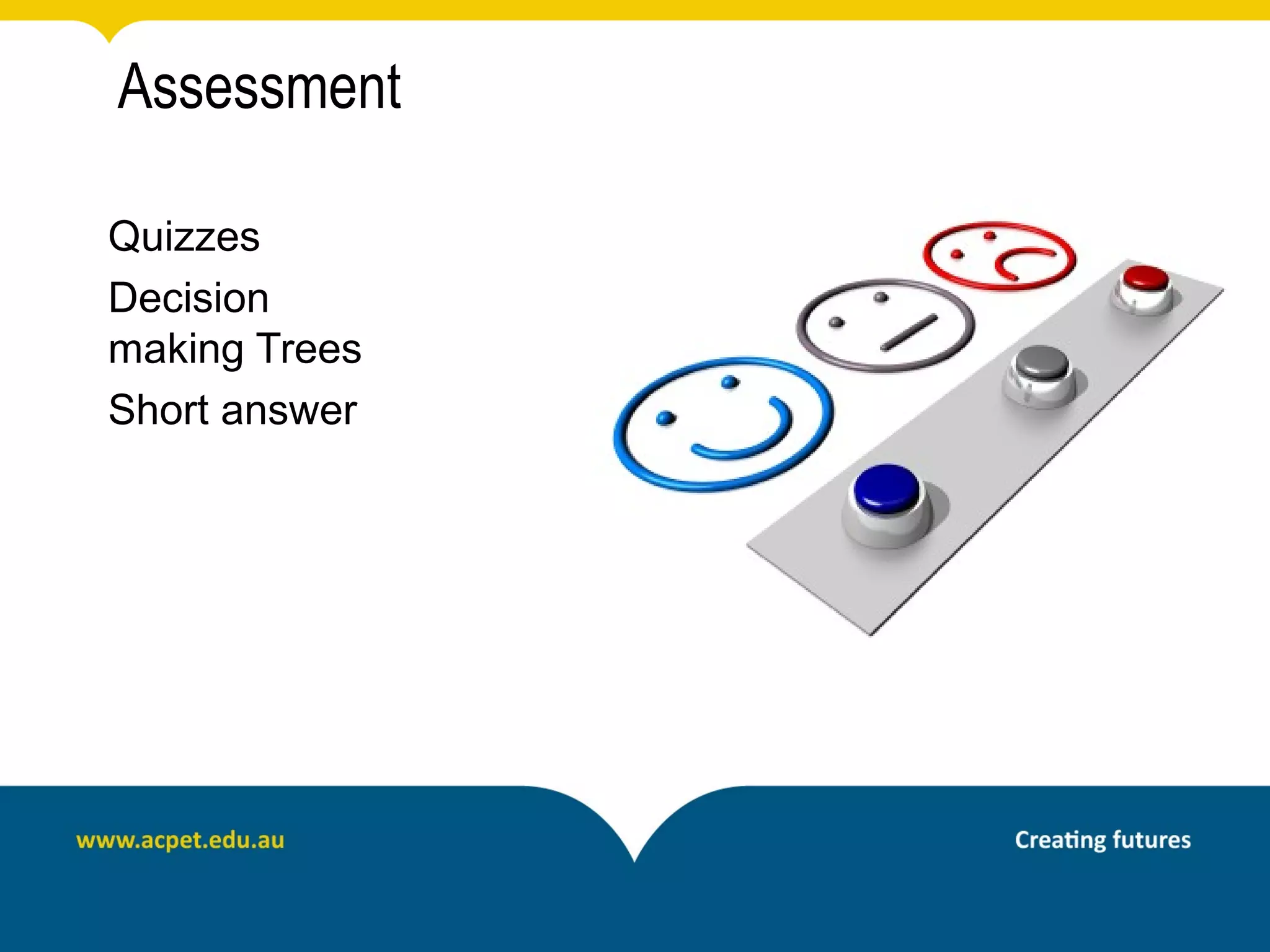 Assessment

Quizzes

Decision making Trees

Short answer

www.acpet.edu.au

Creating futures